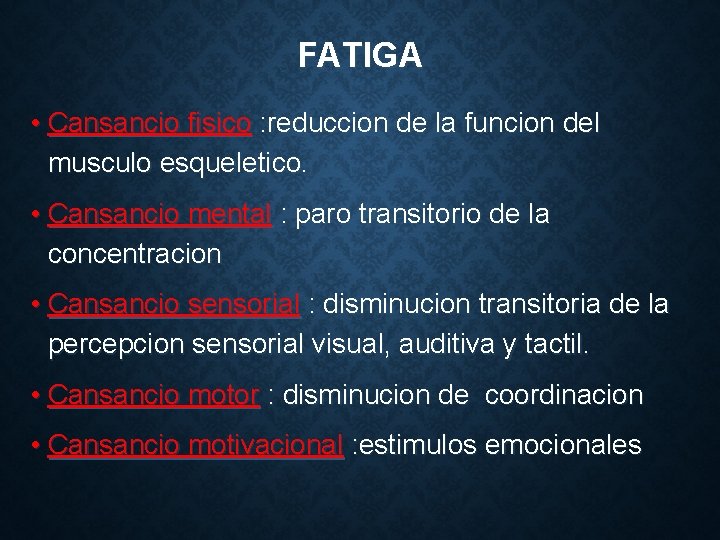 FATIGA

• Cansancio fisico :reduccion de la funcion del musculo esqueletico.

• Cansancio mental : paro transitorio de la concentracion

• Cansancio sensorial : disminucion transitoria de la percepcion sensorial visual, auditiva y tactil.

• Cansancio motor : disminucion de coordinacion

• Cansancio motivacional :estimulos emocionales